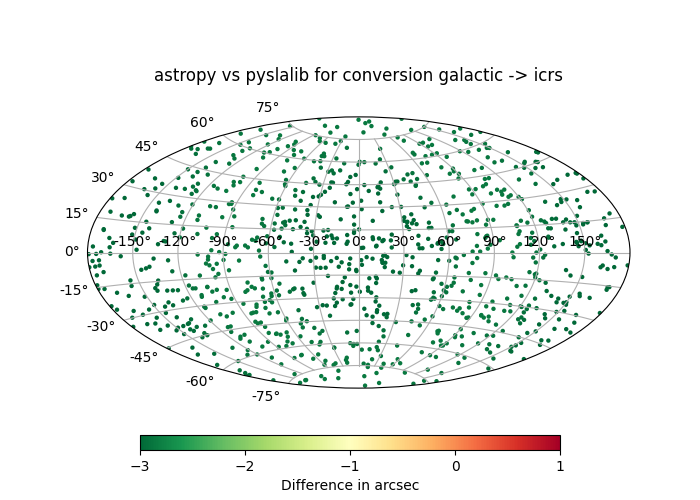 astropy vs pyslalib for conversion galactic -> icrs

75°
60°
45°
30°
15°
0°
-15°
-30°
-45°
-60°
-75°

-150° -120° -90° -60° -30° 0° 30° 60° 90° 120° 150°

−3 −2 −1 0 1
Difference in arcsec